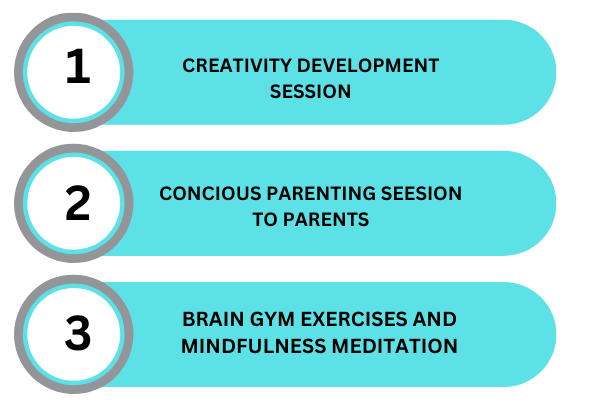 1

CREATIVITY DEVELOPMENT SESSION

2

CONCIOUS PARENTING SEESION TO PARENTS

3

BRAIN GYM EXERCISES AND MINDFULNESS MEDITATION